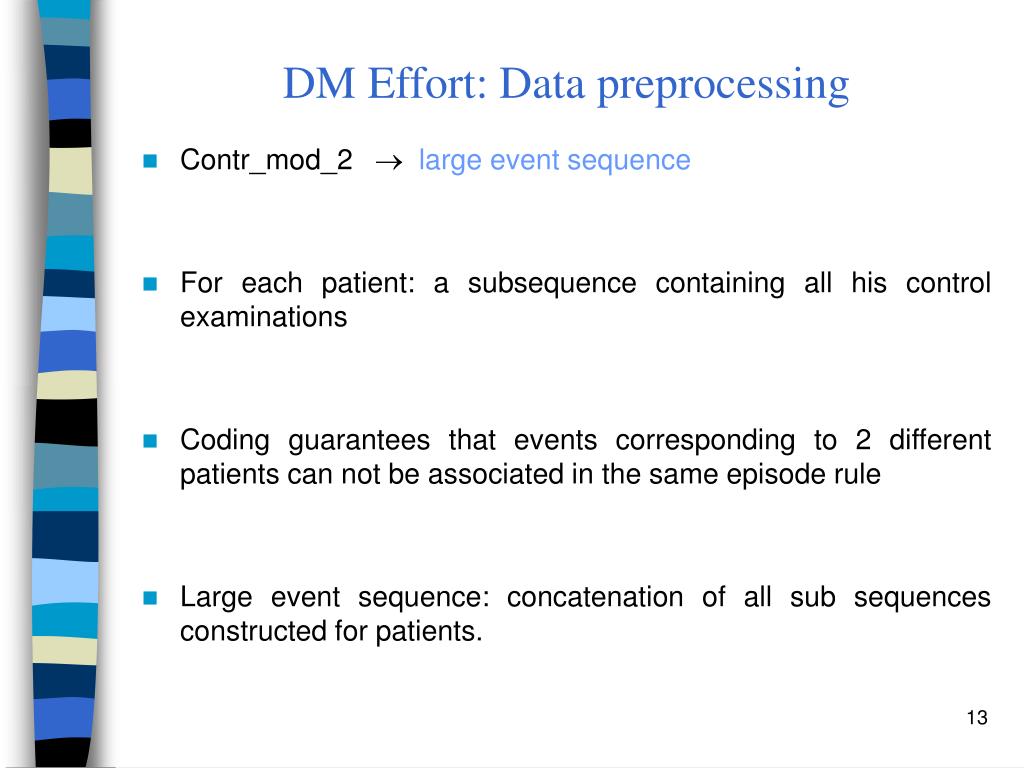 DM Effort: Data preprocessing

Contr_mod_2 $\rightarrow$ large event sequence

For each patient: a subsequence containing all his control examinations

Coding guarantees that events corresponding to 2 different patients can not be associated in the same episode rule

Large event sequence: concatenation of all sub sequences constructed for patients.

13